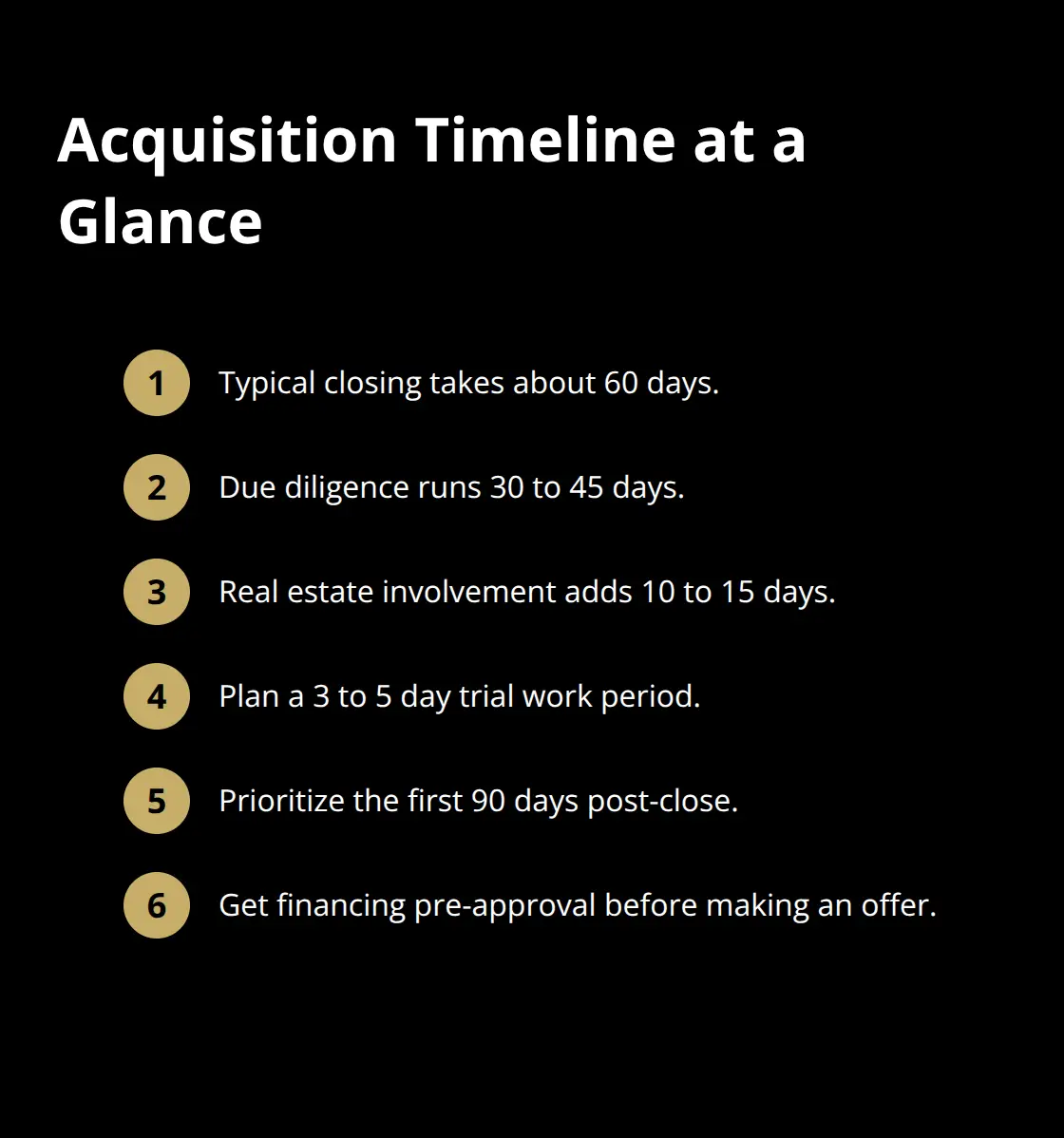 Acquisition Timeline at a Glance

1 Typical closing takes about 60 days.

2 Due diligence runs 30 to 45 days.

3 Real estate involvement adds 10 to 15 days.

4 Plan a 3 to 5 day trial work period.

5 Prioritize the first 90 days post-close.

6 Get financing pre-approval before making an offer.